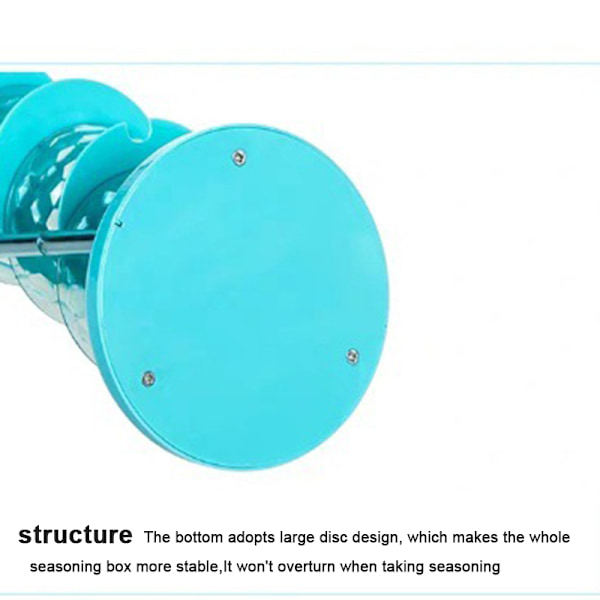 structure The bottom adopts large disc design, which makes the whole seasoning box more stable,It won't overturn when taking seasoning